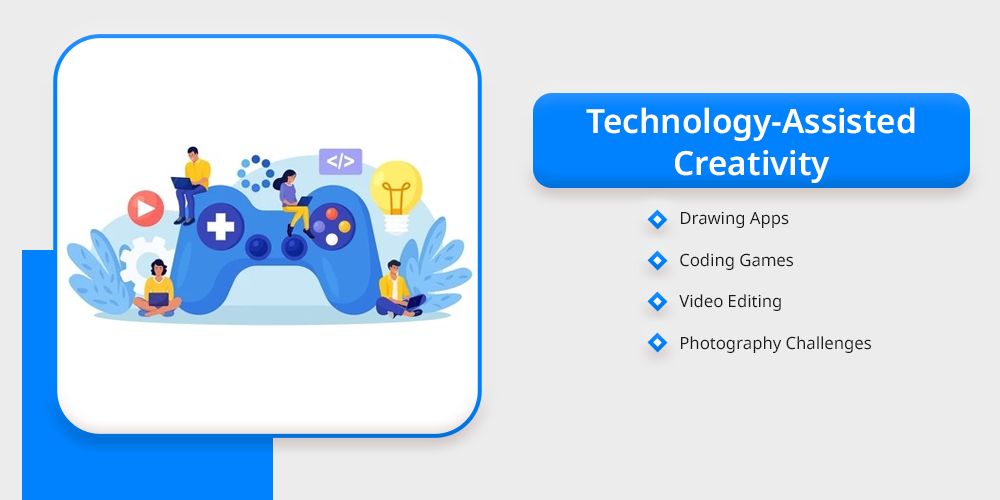 </>

Technology-Assisted Creativity

Drawing Apps

Coding Games

Video Editing

Photography Challenges